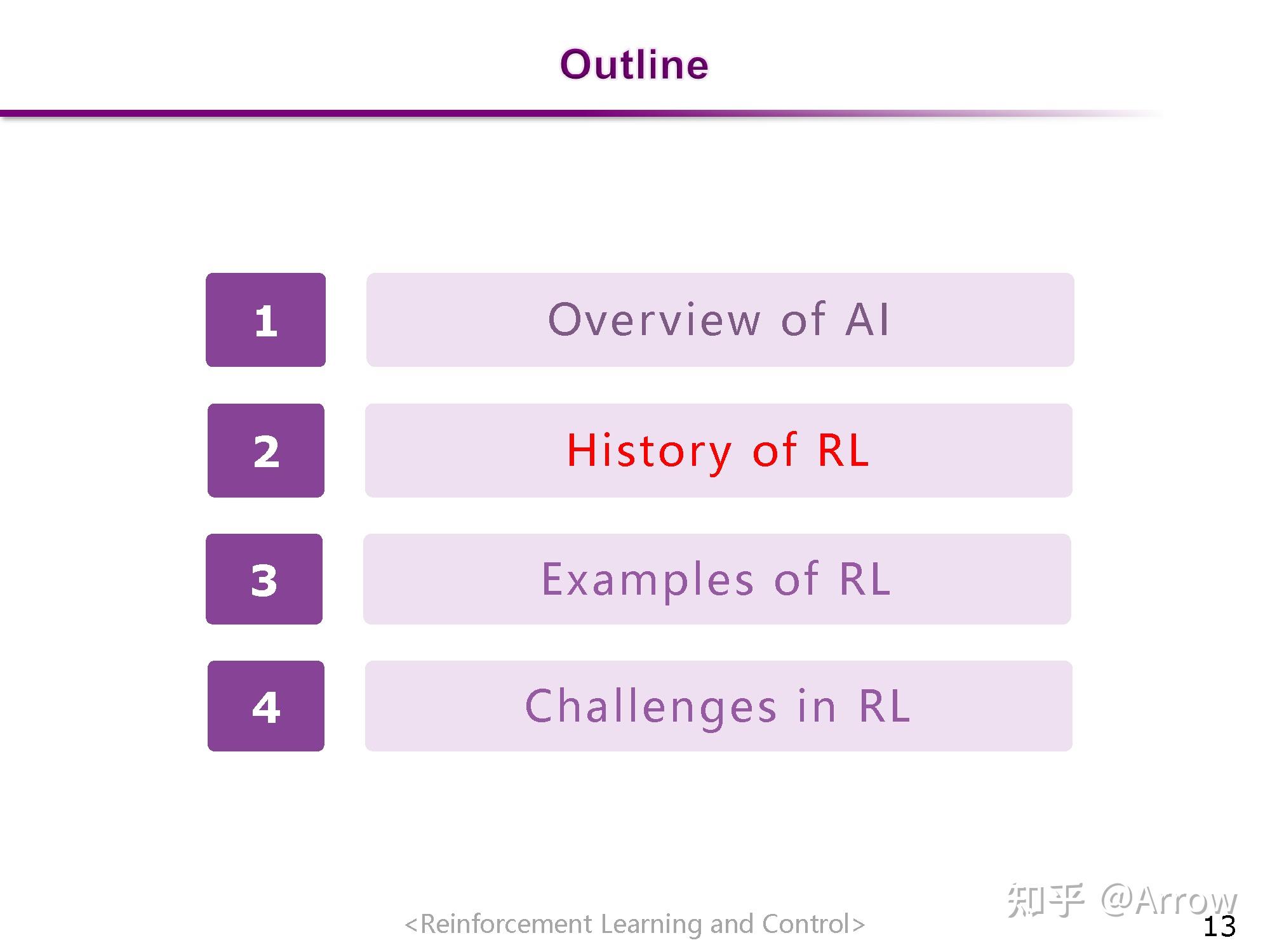 Outline

1
Overview of AI

2
History of RL

3
Examples of RL

4
Challenges in RL

<Reinforcement Learning and Control>

知乎 @Arrow

13